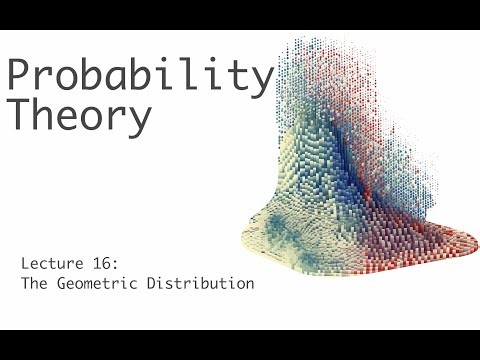 Probability Theory

Lecture 16:
The Geometric Distribution